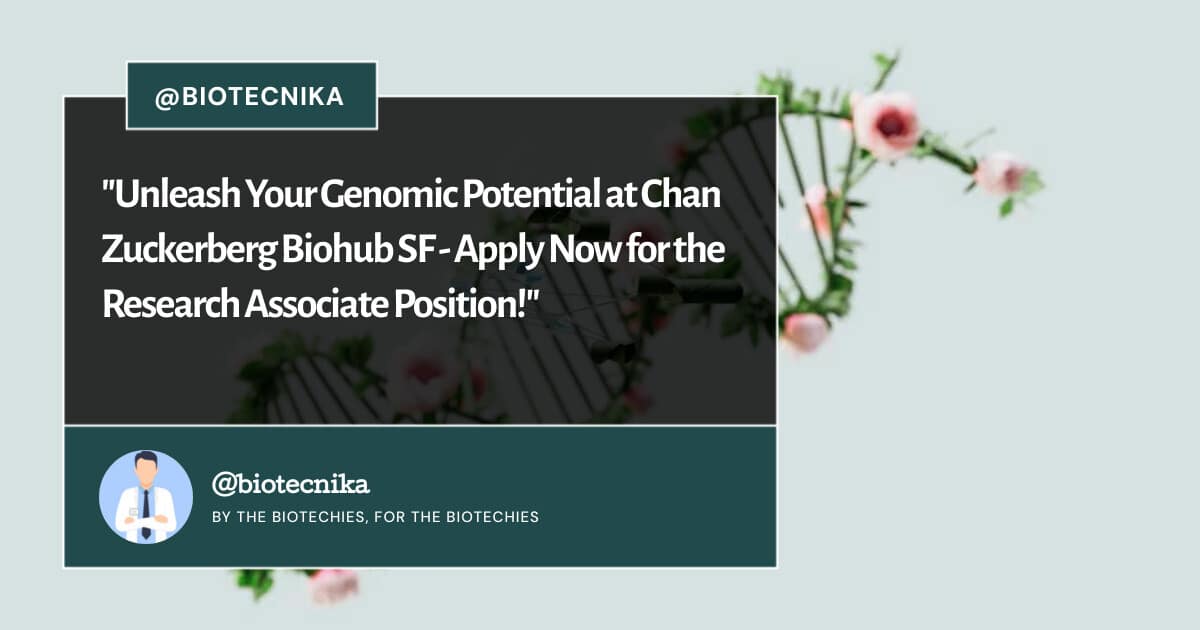 @BIOTECNIKA

"Unleash Your Genomic Potential at Chan Zuckerberg Biohub SF - Apply Now for the Research Associate Position!"

@biotecnika

BY THE BIOTECHIES, FOR THE BIOTECHIES